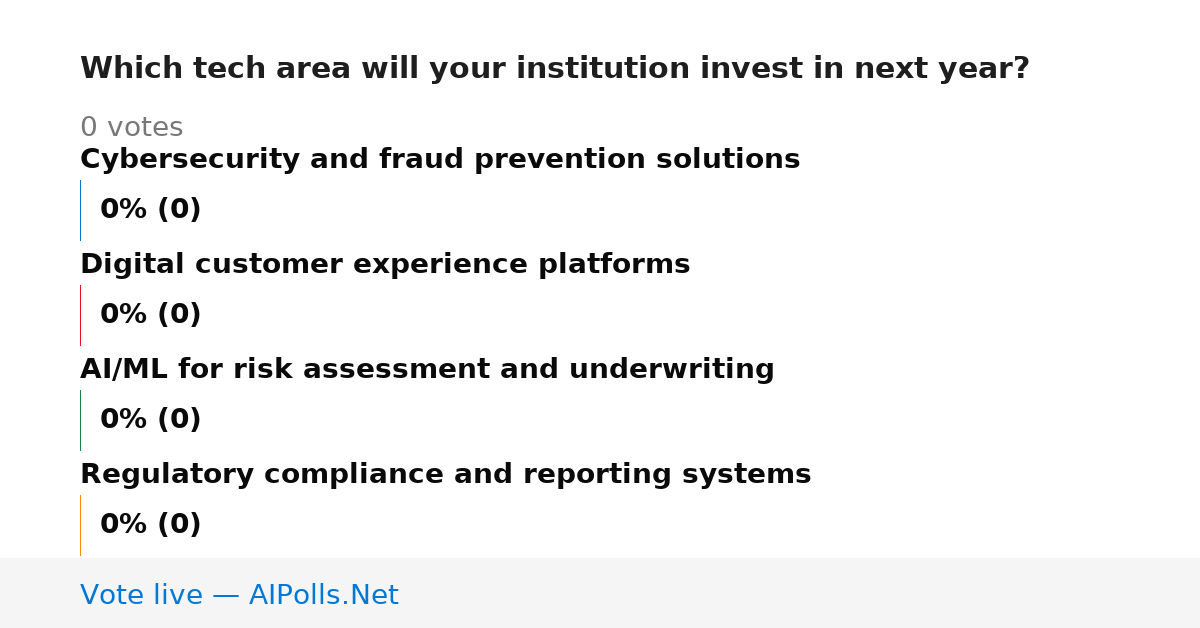 Which tech area will your institution invest in next year?

0 votes

Cybersecurity and fraud prevention solutions

0% (0)

Digital customer experience platforms

0% (0)

AI/ML for risk assessment and underwriting

0% (0)

Regulatory compliance and reporting systems

0% (0)

Vote live — AIPolls.Net